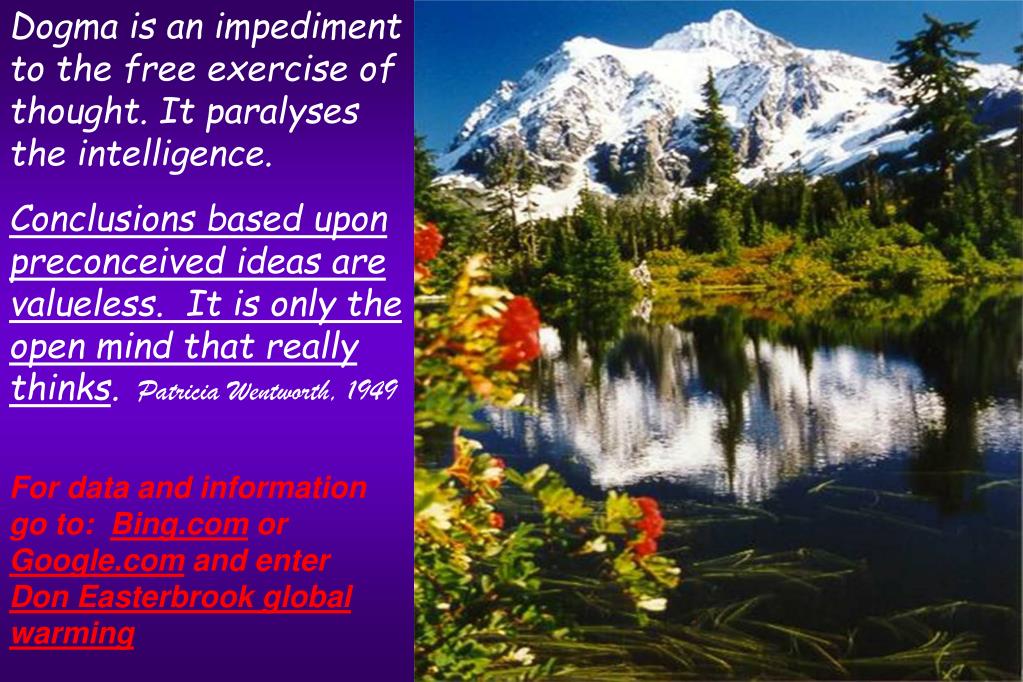 Dogma is an impediment to the free exercise of thought. It paralyses the intelligence.

Conclusions based upon preconceived ideas are valueless. It is only the open mind that really thinks. Patricia Wentworth, 1949

For data and information go to: Bing.com or Google.com and enter Don Easterbrook global warming